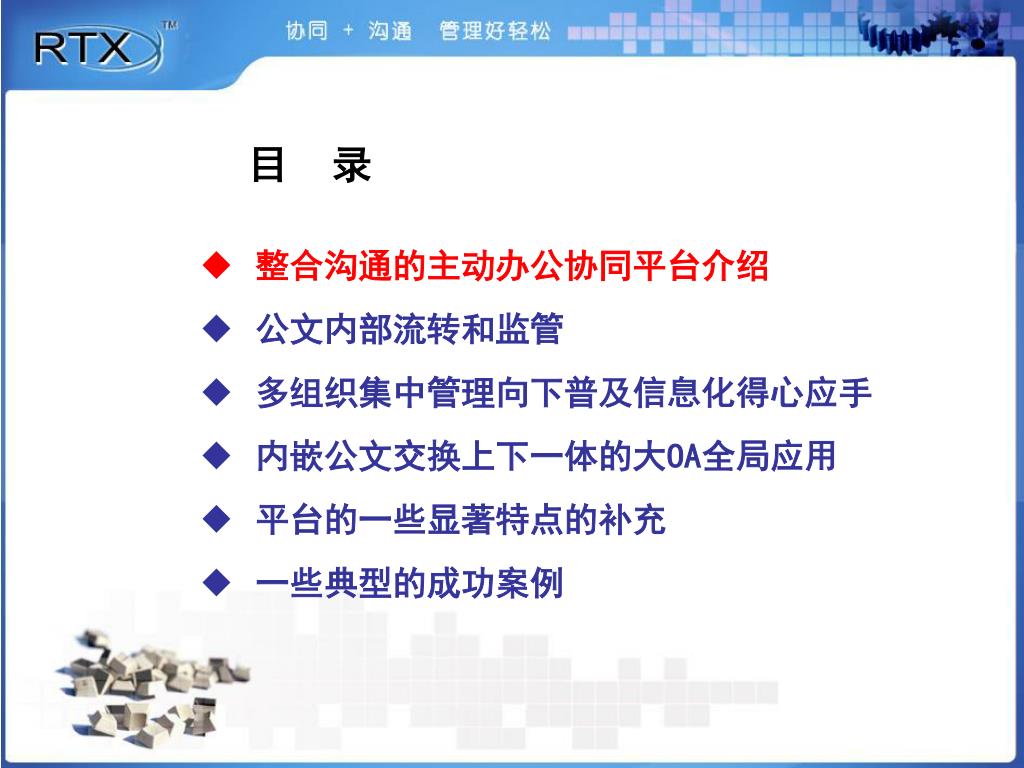 RTX™

协同 + 沟通 管理好轻松

目 录

◆ 整合沟通的主动办公协同平台介绍

◆ 公文内部流转和监管

◆ 多组织集中管理向下普及信息化得心应手

◆ 内嵌公文交换上下一体的大OA全局应用

◆ 平台的一些显著特点的补充

◆ 一些典型的成功案例